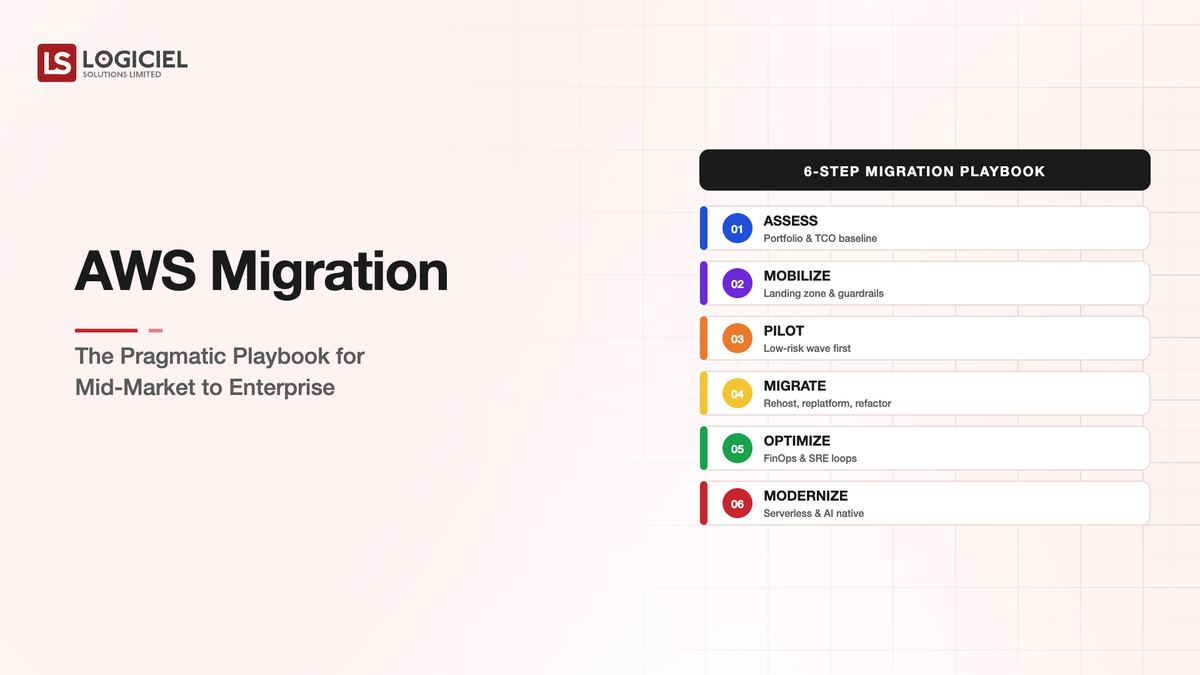 LS LOGICIEL
SOLUTIONS LIMITED

AWS Migration

The Pragmatic Playbook for Mid-Market to Enterprise

6-STEP MIGRATION PLAYBOOK

01 ASSESS
Portfolio & TCO baseline

02 MOBILIZE
Landing zone & guardrails

03 PILOT
Low-risk wave first

04 MIGRATE
Rehost, replatform, refactor

05 OPTIMIZE
FinOps & SRE loops

06 MODERNIZE
Serverless & AI native